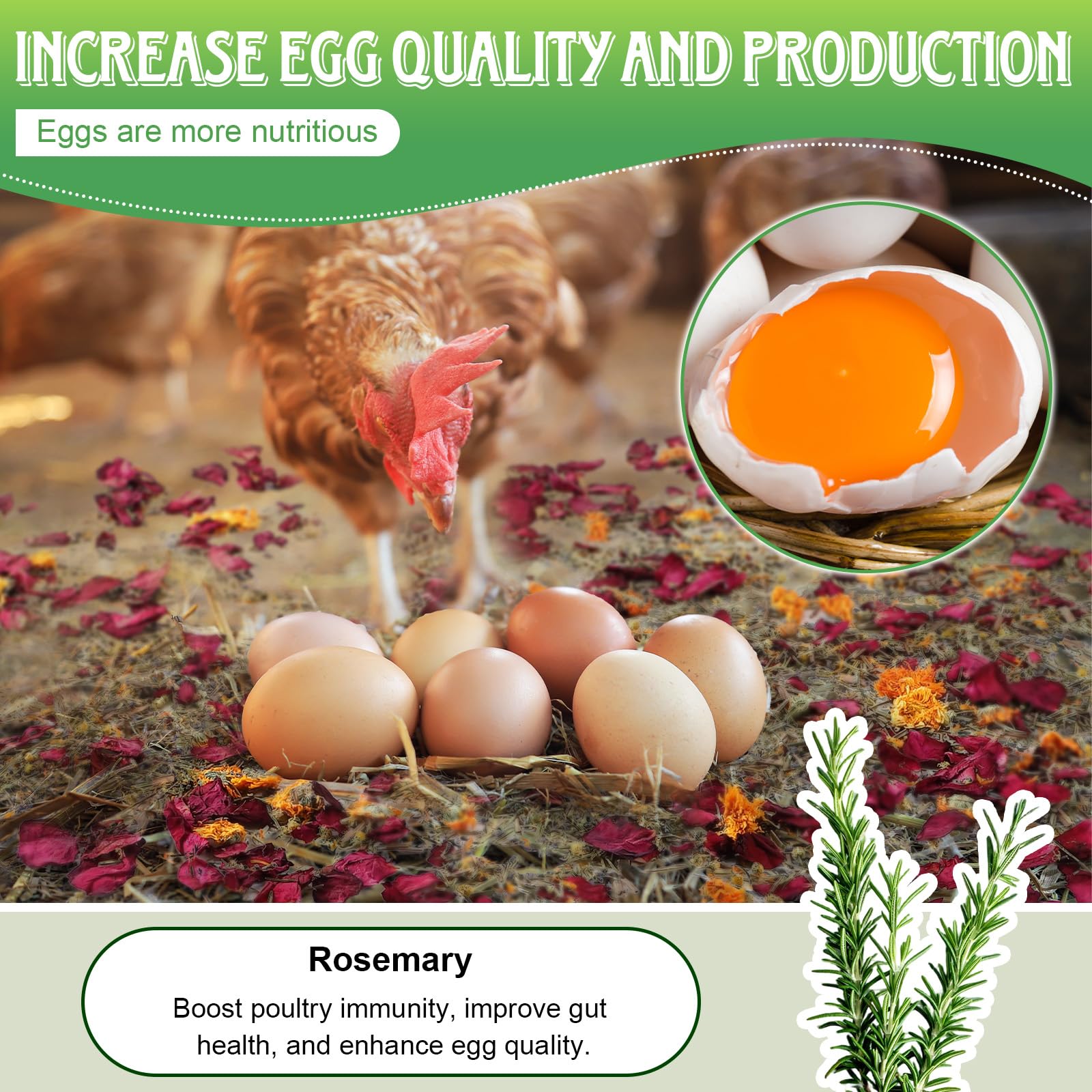 INCREASE EGG QUALITY AND PRODUCTION

Eggs are more nutritious

Rosemary

Boost poultry immunity, improve gut health, and enhance egg quality.